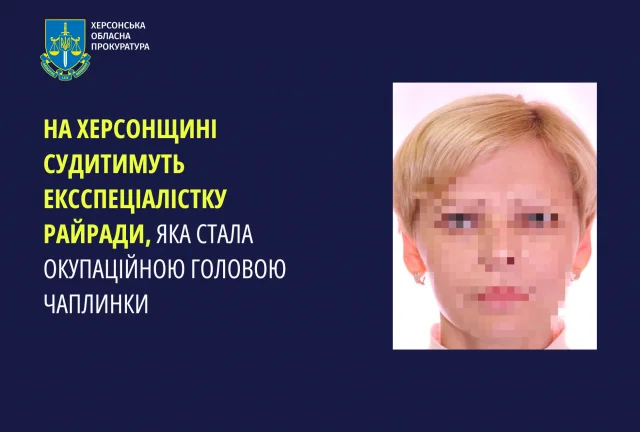 ХЕРСОНСЬКА ОБЛАСНА ПРОКУРАТУРА

НА ХЕРСОНЩИНІ СУДИТИМУТЬ ЕКССПЕЦІАЛІСТКУ РАЙРАДИ, ЯКА СТАЛА ОКУПАЦІЙНОЮ ГОЛОВОЮ ЧАПЛИНКИ